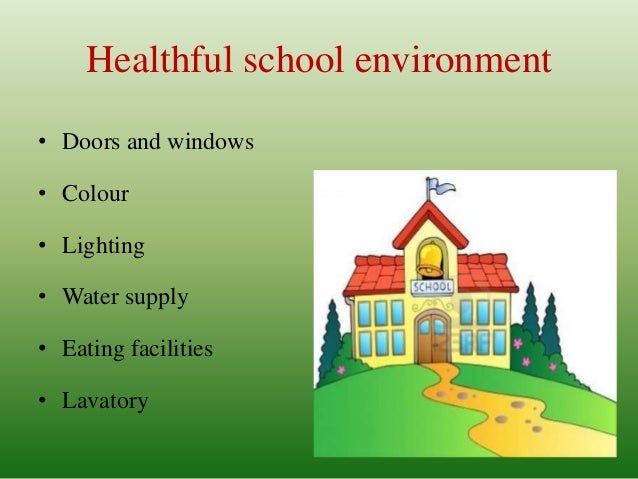 Healthful school environment

• Doors and windows
• Colour
• Lighting
• Water supply
• Eating facilities
• Lavatory

SCHOOL